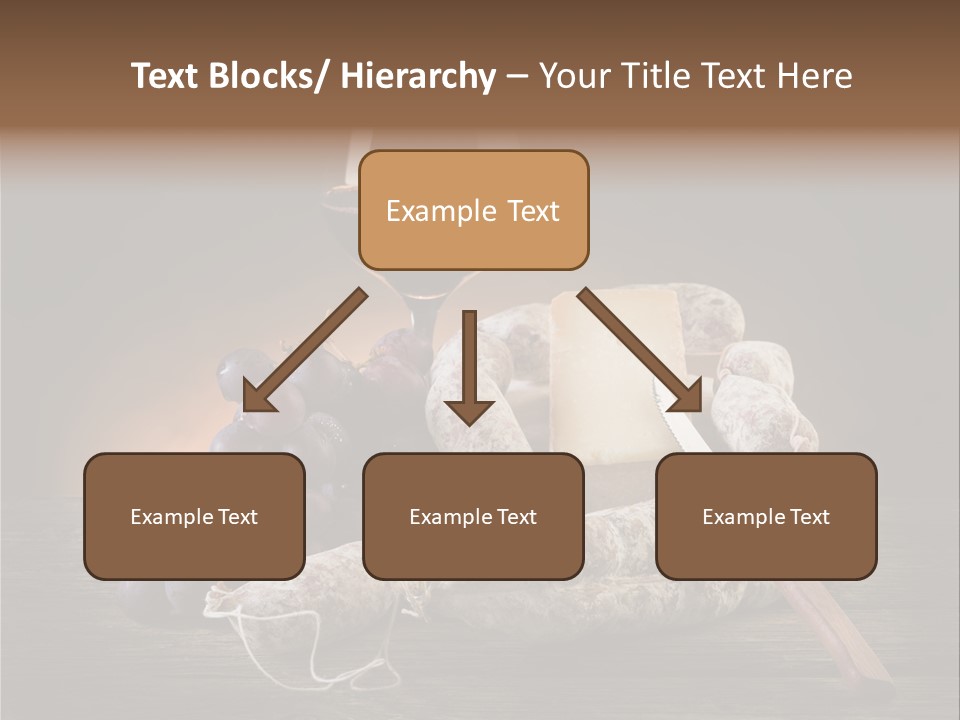 Text Blocks/ Hierarchy – Your Title Text Here

Example Text

Example Text

Example Text

Example Text